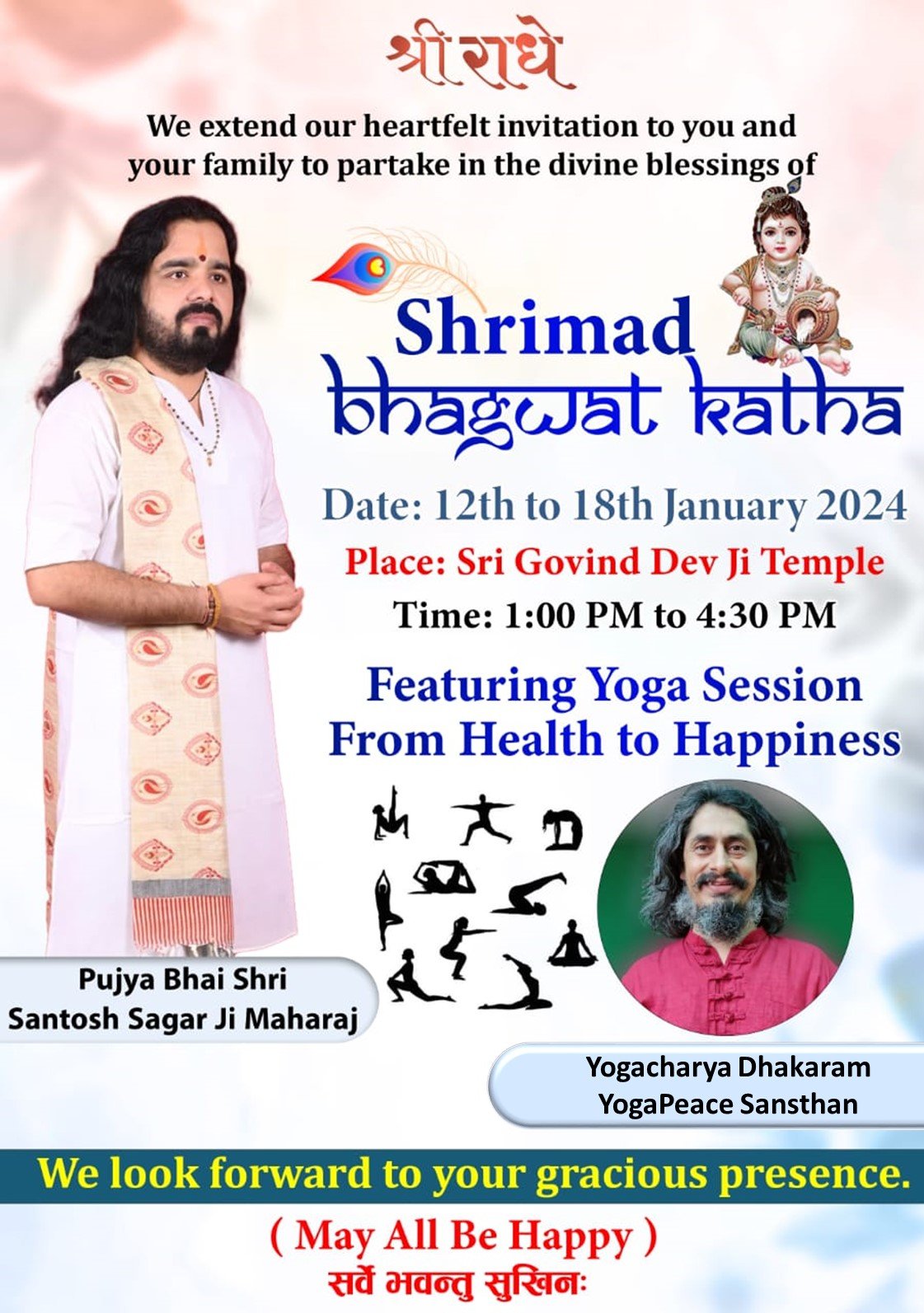 श्री राधे

We extend our heartfelt invitation to you and your family to partake in the divine blessings of

Shrimad bhagwat katha

Date: 12th to 18th January 2024

Place: Sri Govind Dev Ji Temple

Time: 1:00 PM to 4:30 PM

Featuring Yoga Session From Health to Happiness

Pujya Bhai Shri Santosh Sagar Ji Maharaj

Yogacharya Dhakaram YogaPeace Sansthan

We look forward to your gracious presence.

( May All Be Happy )

सर्वे भवन्तु सुखिनः